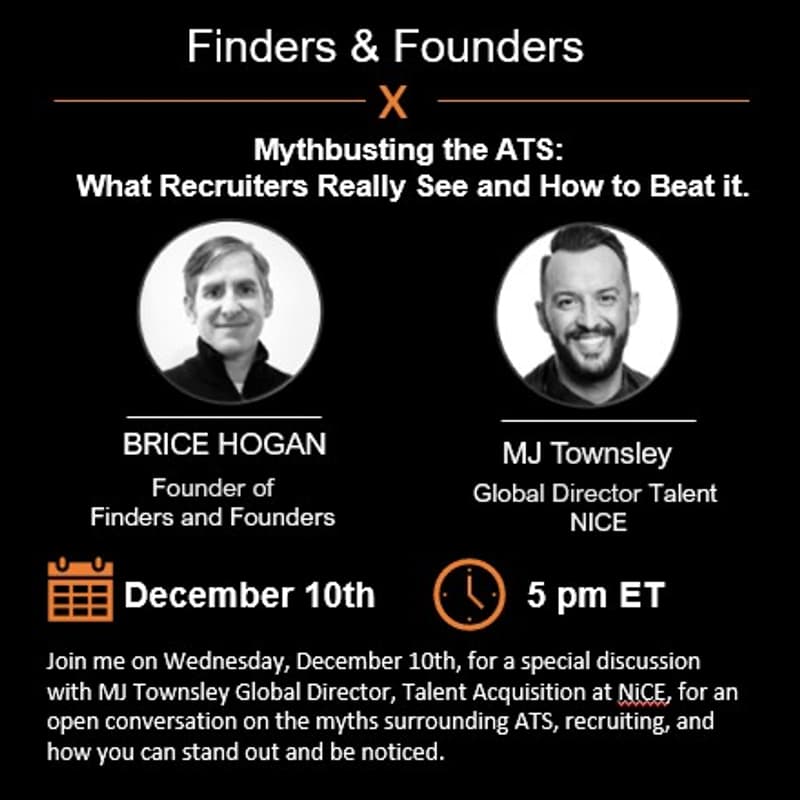 Finders & Founders

X

Mythbusting the ATS:
What Recruiters Really See and How to Beat it.

BRICE HOGAN
Founder of
Finders and Founders

MJ Townsley
Global Director Talent
NICE

December 10th

5 pm ET

Join me on Wednesday, December 10th, for a special discussion with MJ Townsley Global Director, Talent Acquisition at NiCE, for an open conversation on the myths surrounding ATS, recruiting, and how you can stand out and be noticed.